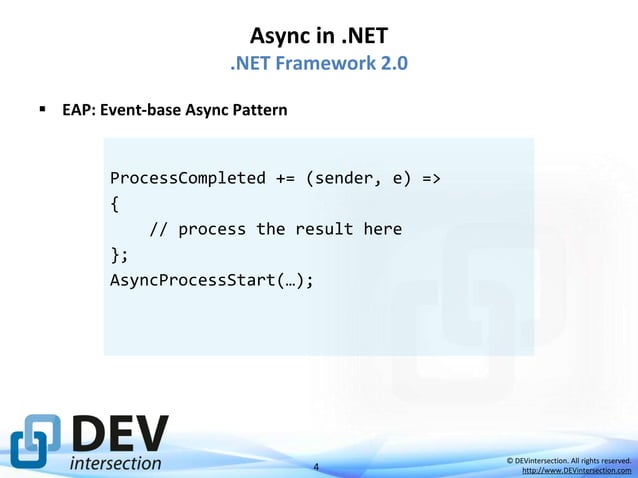 Async in .NET
.NET Framework 2.0

▪ EAP: Event-base Async Pattern

ProcessCompleted += (sender, e) =>
{
    // process the result here
};
AsyncProcessStart(…);

DEV intersection

4

© DEVintersection. All rights reserved.
http://www.DEVintersection.com